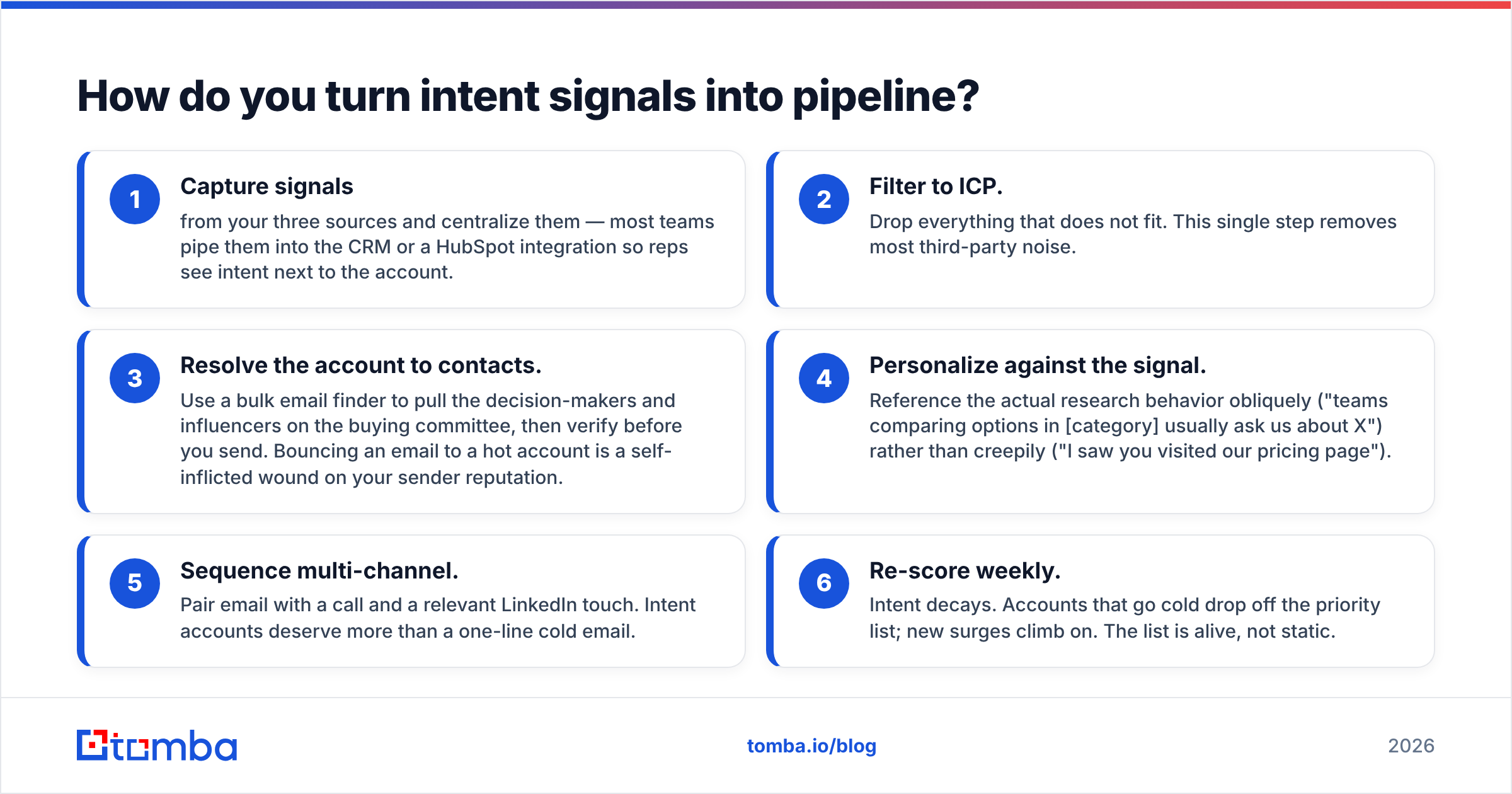 How do you turn intent signals into pipeline?

1
Capture signals
from your three sources and centralize them — most teams pipe them into the CRM or a HubSpot integration so reps see intent next to the account.

2
Filter to ICP.
Drop everything that does not fit. This single step removes most third-party noise.

3
Resolve the account to contacts.
Use a bulk email finder to pull the decision-makers and influencers on the buying committee, then verify before you send. Bouncing an email to a hot account is a self-inflicted wound on your sender reputation.

4
Personalize against the signal.
Reference the actual research behavior obliquely ("teams comparing options in [category] usually ask us about X") rather than creepily ("I saw you visited our pricing page").

5
Sequence multi-channel.
Pair email with a call and a relevant LinkedIn touch. Intent accounts deserve more than a one-line cold email.

6
Re-score weekly.
Intent decays. Accounts that go cold drop off the priority list; new surges climb on. The list is alive, not static.

tomba

tomba.io/blog

2026